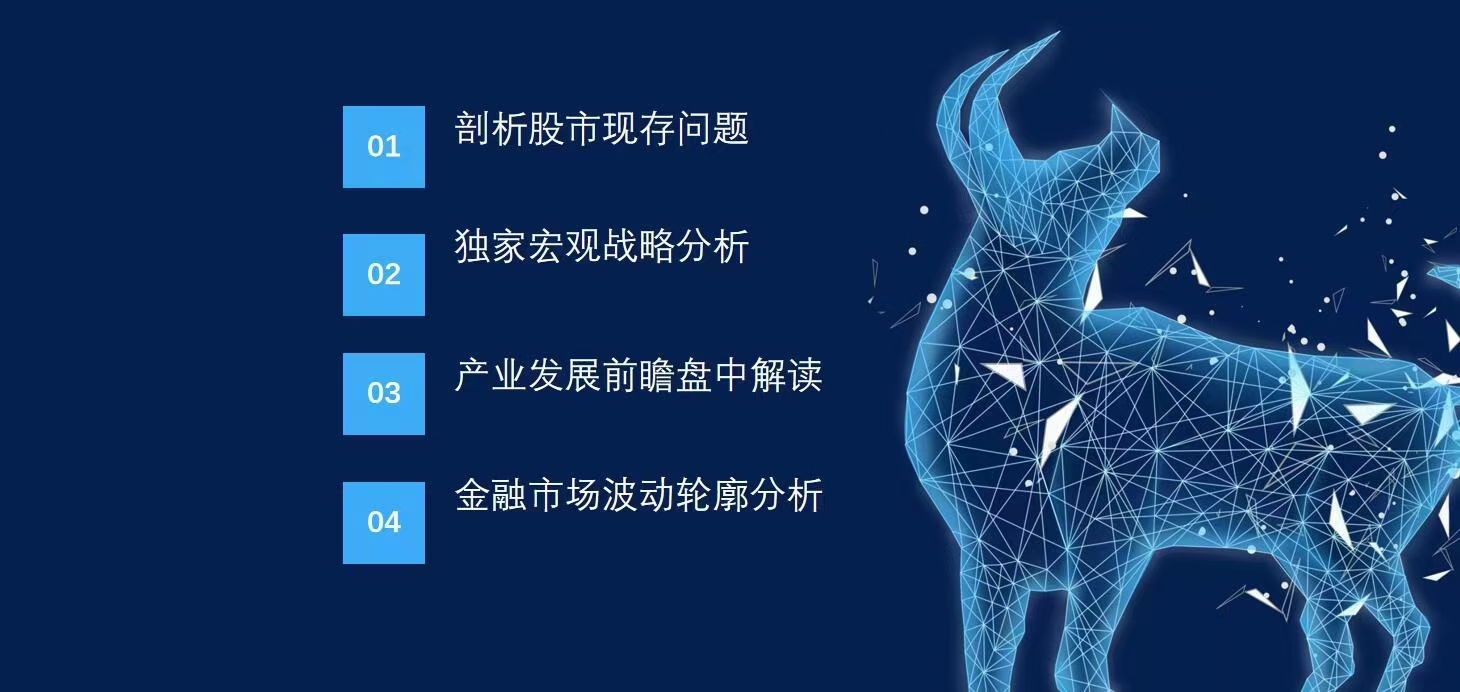 01 剖析股市现存问题

02 独家宏观战略分析

03 产业发展前瞻盘中解读

04 金融市场波动轮廓分析